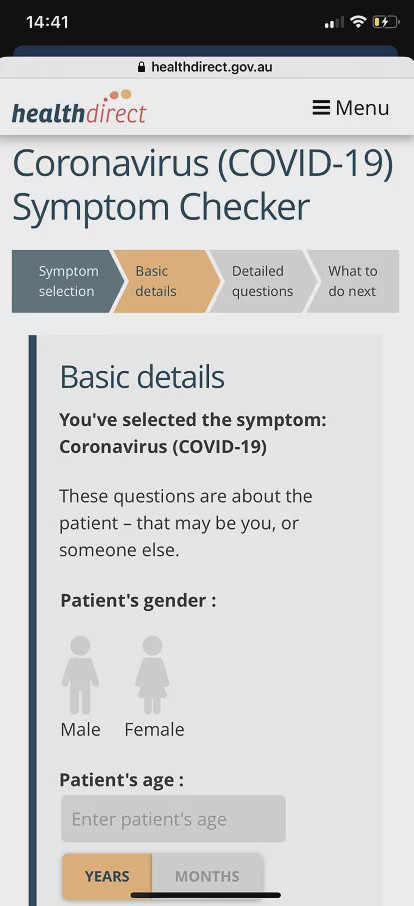 14:41

healthdirect.gov.au

healthdirect

Menu

Coronavirus (COVID-19) Symptom Checker

Symptom selection

Basic details

Detailed questions

What to do next

Basic details

You've selected the symptom: Coronavirus (COVID-19)

These questions are about the patient – that may be you, or someone else.

Patient's gender :

Male

Female

Patient's age :

Enter patient's age

YEARS

MONTHS